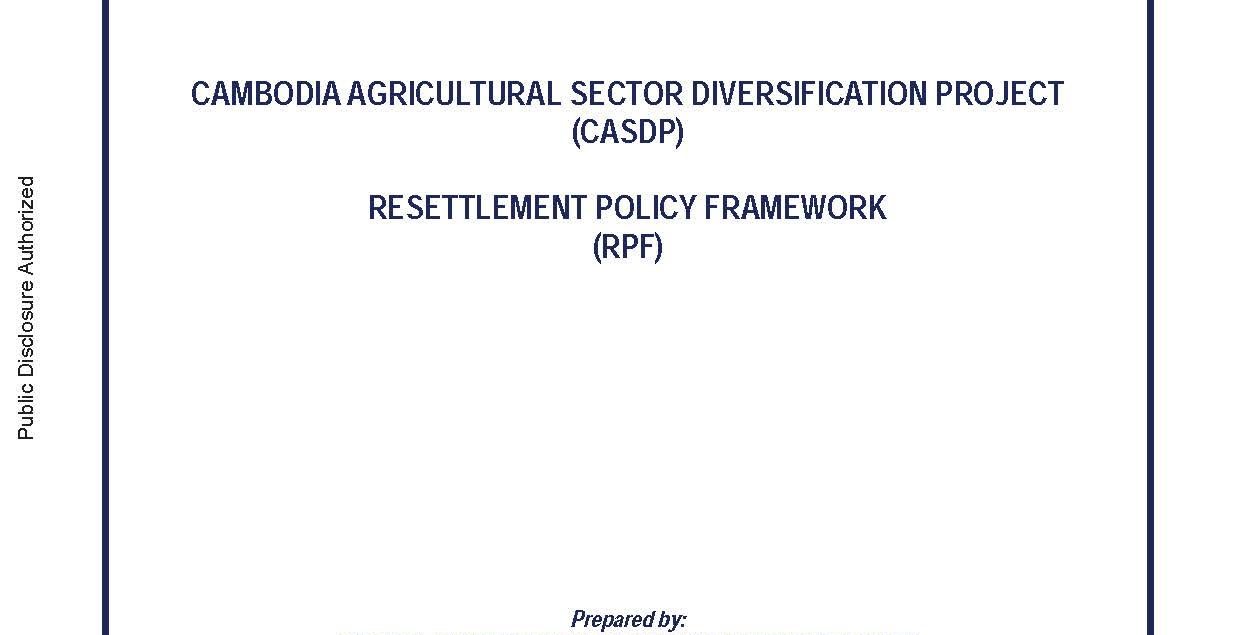 Public Disclosure Authorized

CAMBODIA AGRICULTURAL SECTOR DIVERSIFICATION PROJECT (CASDP)

RESETTLEMENT POLICY FRAMEWORK (RPF)

Prepared by: